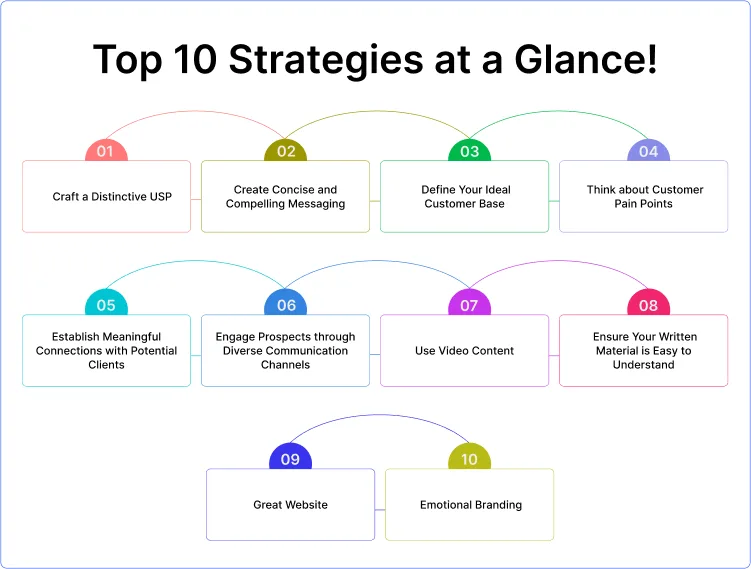 Top 10 Strategies at a Glance!

01
Craft a Distinctive USP

02
Create Concise and Compelling Messaging

03
Define Your Ideal Customer Base

04
Think about Customer Pain Points

05
Establish Meaningful Connections with Potential Clients

06
Engage Prospects through Diverse Communication Channels

07
Use Video Content

08
Ensure Your Written Material is Easy to Understand

09
Great Website

10
Emotional Branding